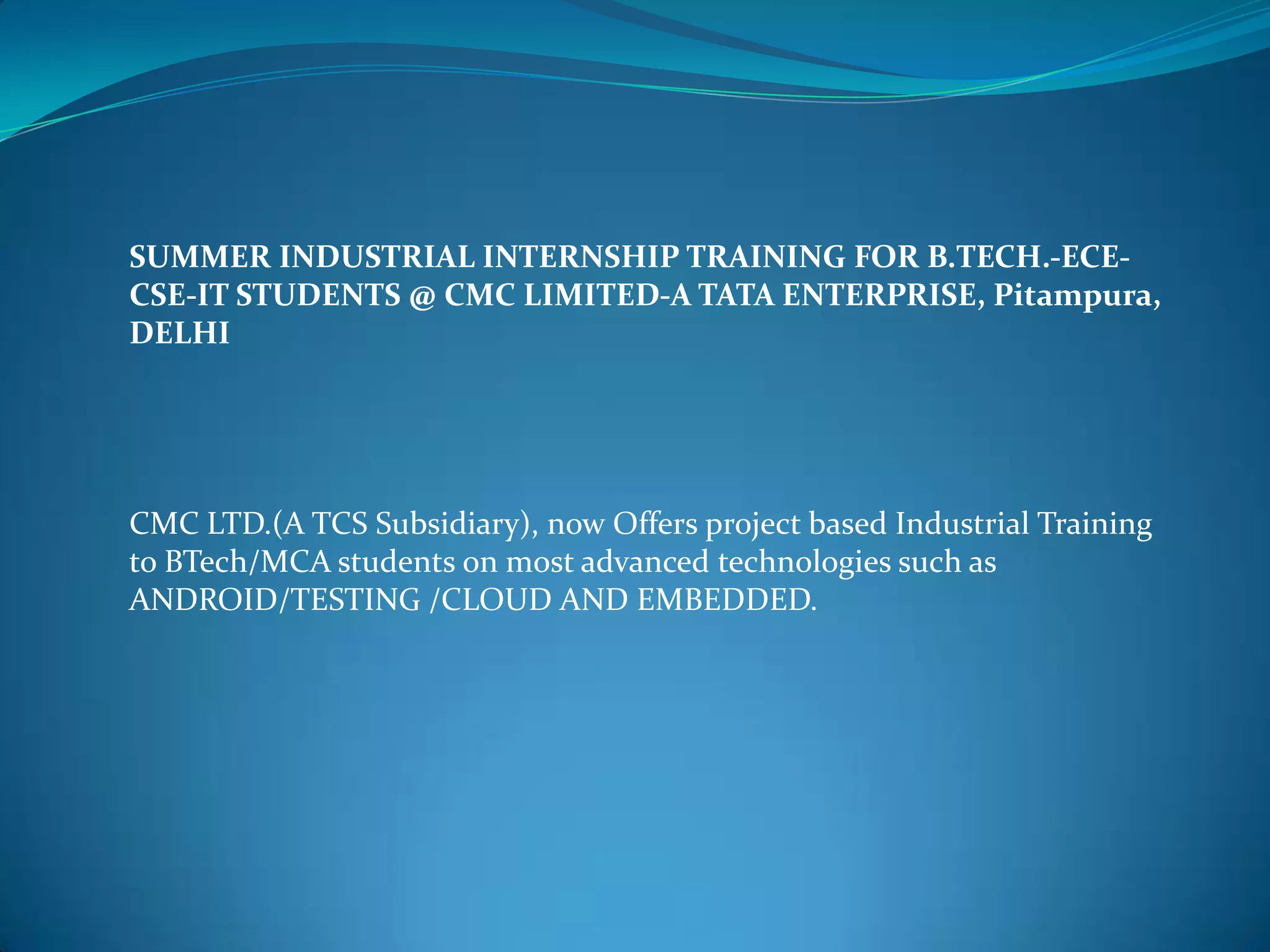 SUMMER INDUSTRIAL INTERNSHIP TRAINING FOR B.TECH.-ECE-CSE-IT STUDENTS @ CMC LIMITED-A TATA ENTERPRISE, Pitampura, DELHI

CMC LTD.(A TCS Subsidiary), now Offers project based Industrial Training to BTech/MCA students on most advanced technologies such as ANDROID/TESTING /CLOUD AND EMBEDDED.